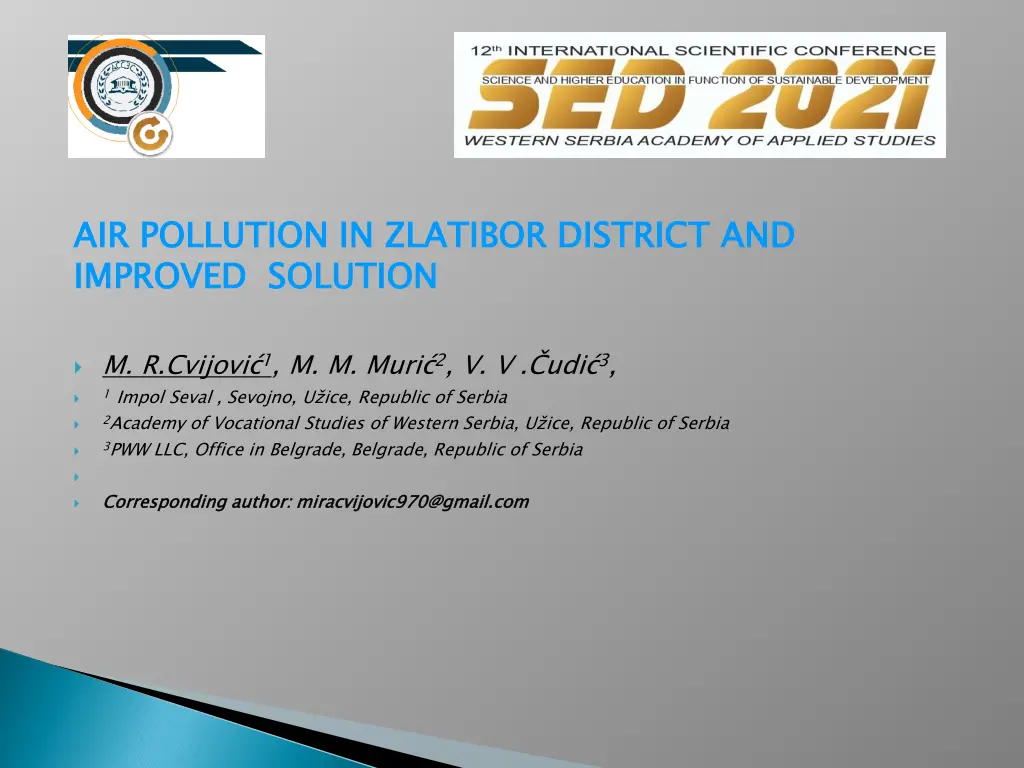 12th INTERNATIONAL SCIENTIFIC CONFERENCE
SCIENCE AND HIGHER EDUCATION IN FUNCTION OF SUSTAINABLE DEVELOPMENT
SED 2021
WESTERN SERBIA ACADEMY OF APPLIED STUDIES

AIR POLLUTION IN ZLATIBOR DISTRICT AND IMPROVED SOLUTION

M. R.Cvijović$^1$, M. M. Murić$^2$, V. V .Čudić$^3$,
$^1$ Impol Seval , Sevojno, Užice, Republic of Serbia
$^2$Academy of Vocational Studies of Western Serbia, Užice, Republic of Serbia
$^3$PWW LLC, Office in Belgrade, Belgrade, Republic of Serbia

Corresponding author: miracvijovic970@gmail.com